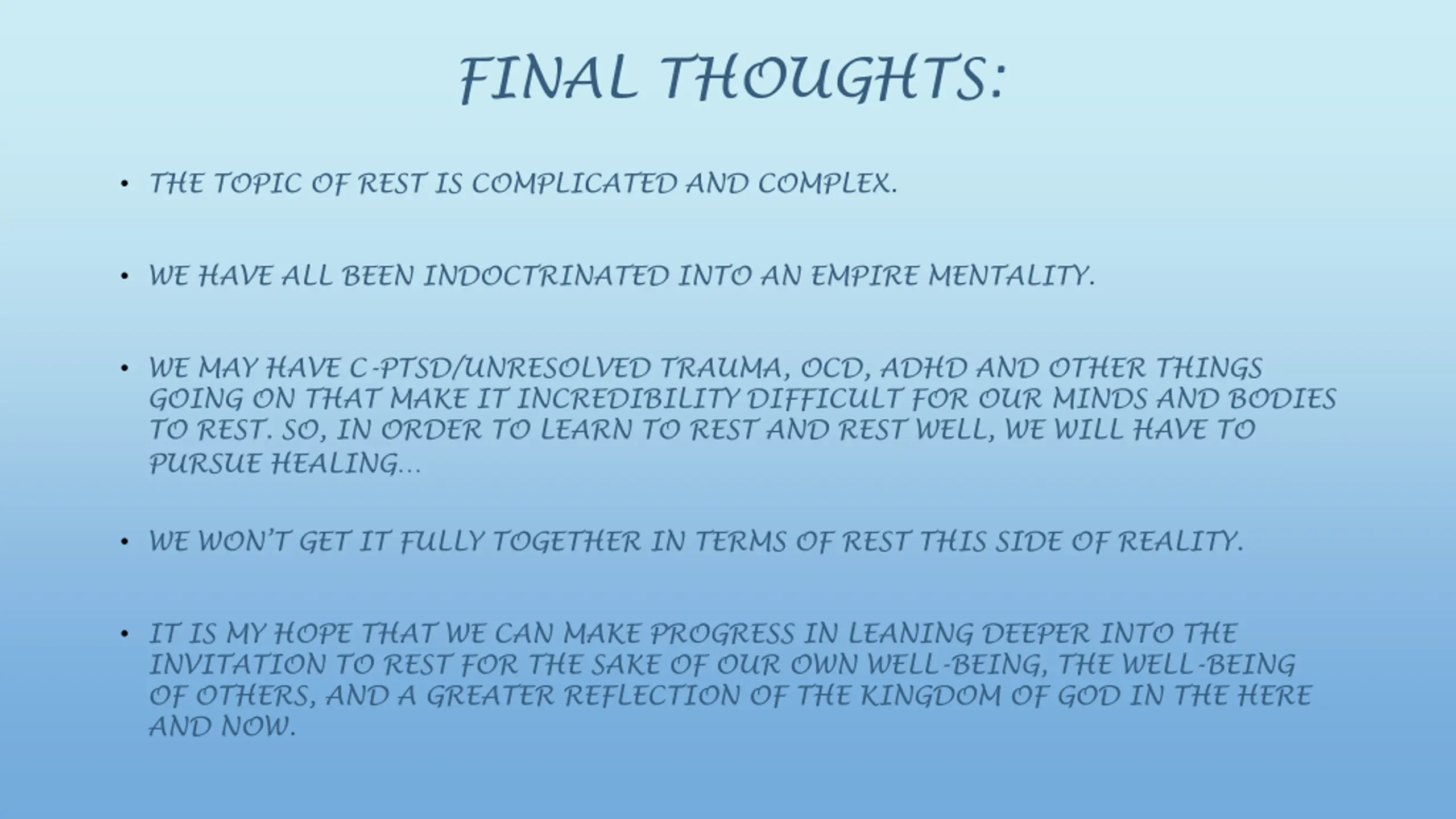 FINAL THOUGHTS:

• THE TOPIC OF REST IS COMPLICATED AND COMPLEX.

• WE HAVE ALL BEEN INDOCTRINATED INTO AN EMPIRE MENTALITY.

• WE MAY HAVE C-PTSD/UNRESOLVED TRAUMA, OCD, ADHD AND OTHER THINGS GOING ON THAT MAKE IT INCREDIBILITY DIFFICULT FOR OUR MINDS AND BODIES TO REST. SO, IN ORDER TO LEARN TO REST AND REST WELL, WE WILL HAVE TO PURSUE HEALING…

• WE WON'T GET IT FULLY TOGETHER IN TERMS OF REST THIS SIDE OF REALITY.

• IT IS MY HOPE THAT WE CAN MAKE PROGRESS IN LEANING DEEPER INTO THE INVITATION TO REST FOR THE SAKE OF OUR OWN WELL-BEING, THE WELL-BEING OF OTHERS, AND A GREATER REFLECTION OF THE KINGDOM OF GOD IN THE HERE AND NOW.